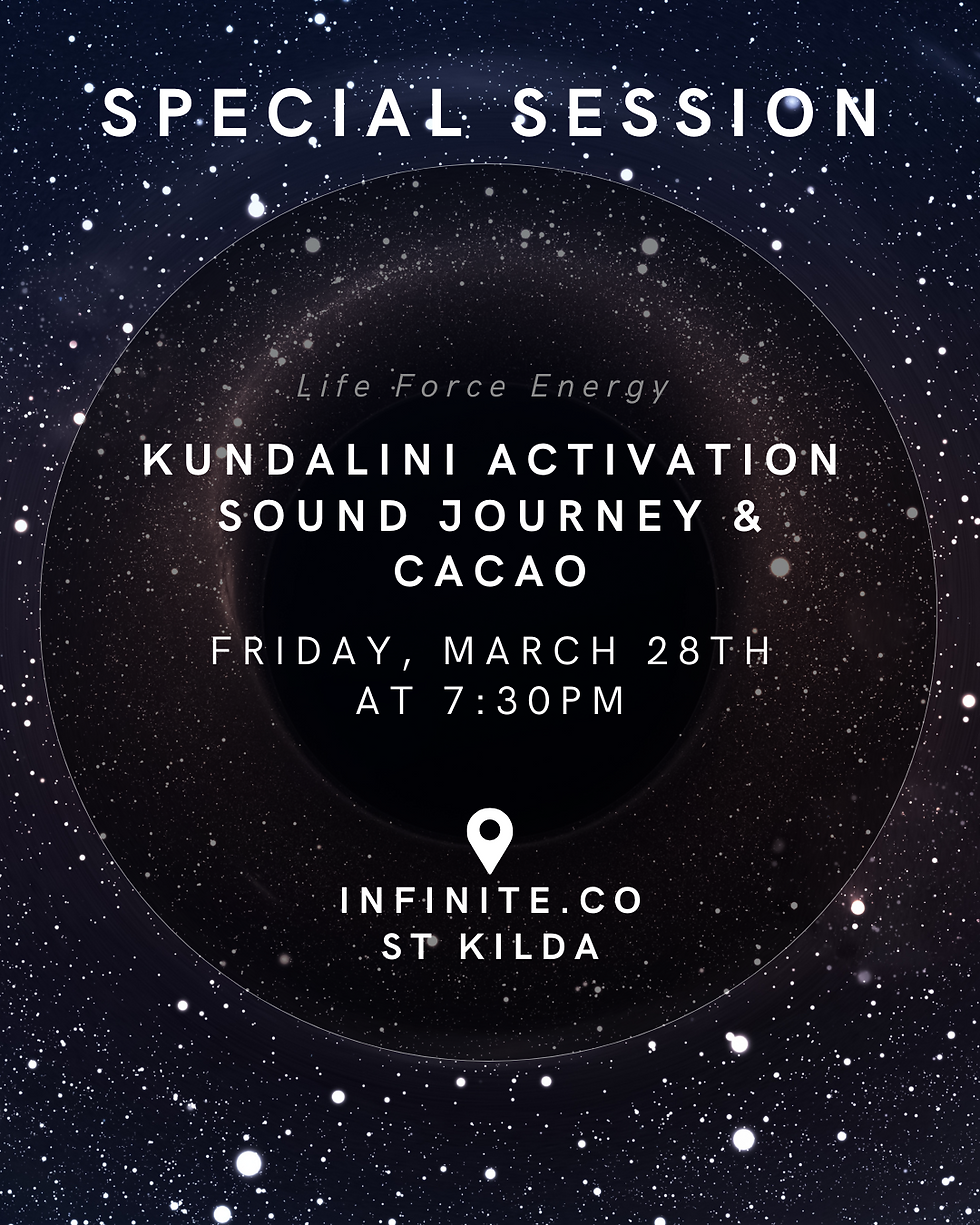 SPECIAL SESSION

Life Force Energy

KUNDALINI ACTIVATION SOUND JOURNEY & CACAO

FRIDAY, MARCH 28TH AT 7:30PM

INFINITE.CO
ST KILDA